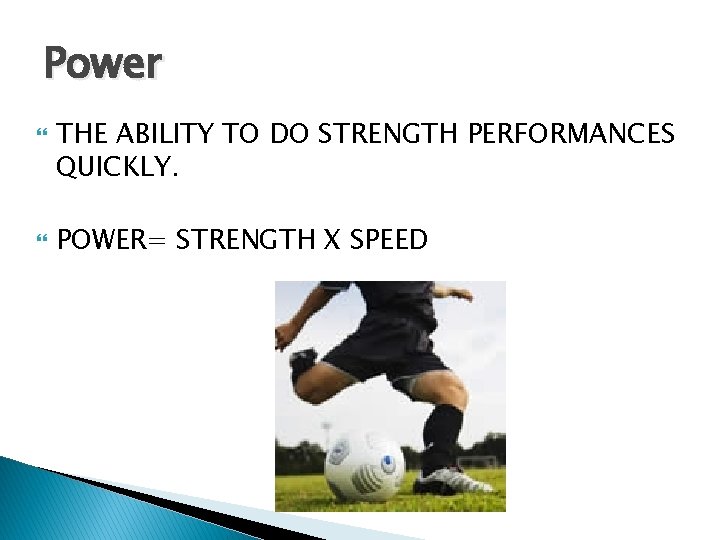 Power

THE ABILITY TO DO STRENGTH PERFORMANCES QUICKLY.

POWER= STRENGTH X SPEED